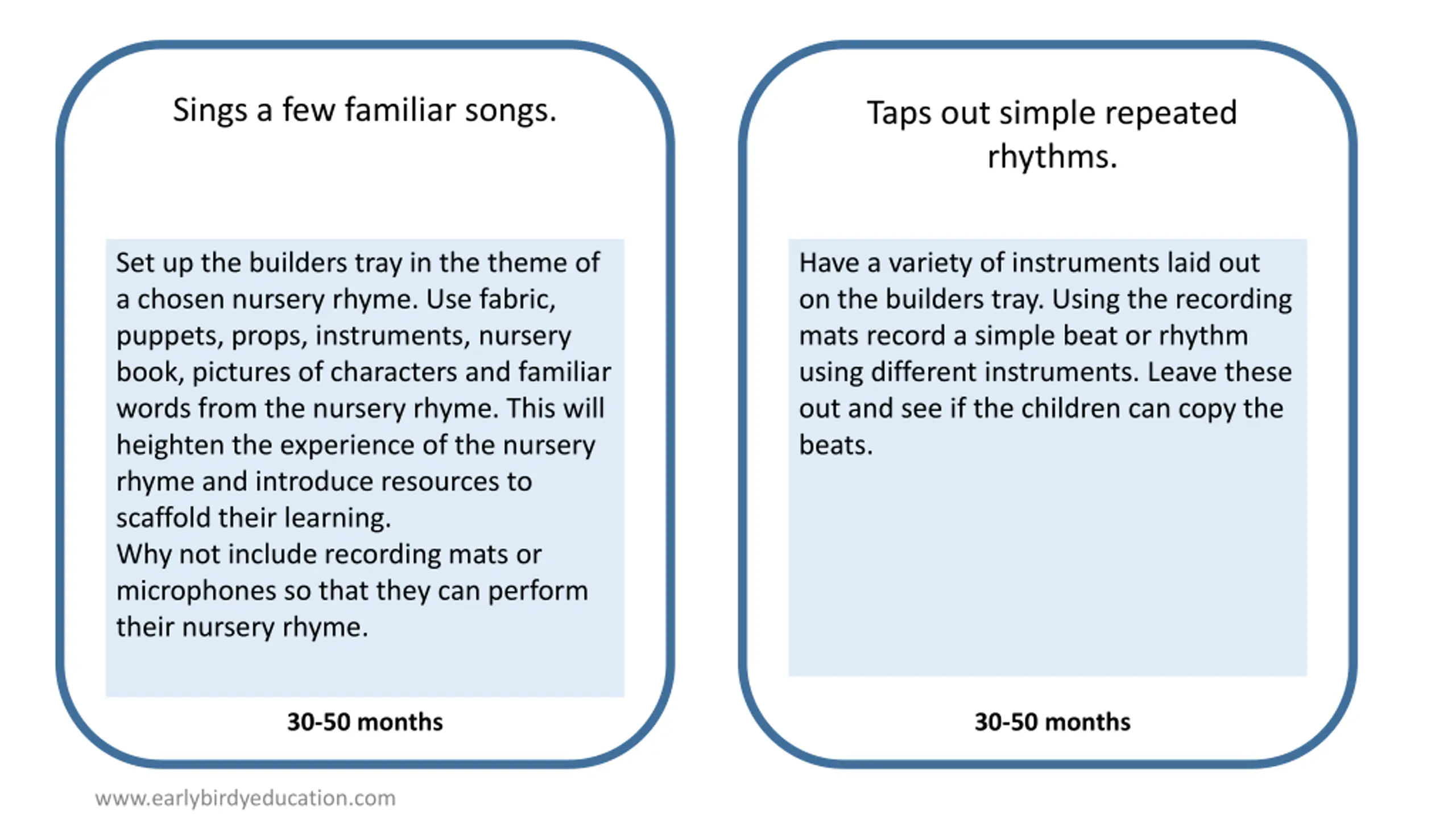 Sings a few familiar songs.

Set up the builders tray in the theme of a chosen nursery rhyme. Use fabric, puppets, props, instruments, nursery book, pictures of characters and familiar words from the nursery rhyme. This will heighten the experience of the nursery rhyme and introduce resources to scaffold their learning.
Why not include recording mats or microphones so that they can perform their nursery rhyme.

30-50 months

Taps out simple repeated rhythms.

Have a variety of instruments laid out on the builders tray. Using the recording mats record a simple beat or rhythm using different instruments. Leave these out and see if the children can copy the beats.

30-50 months

www.earlybirdyeducation.com